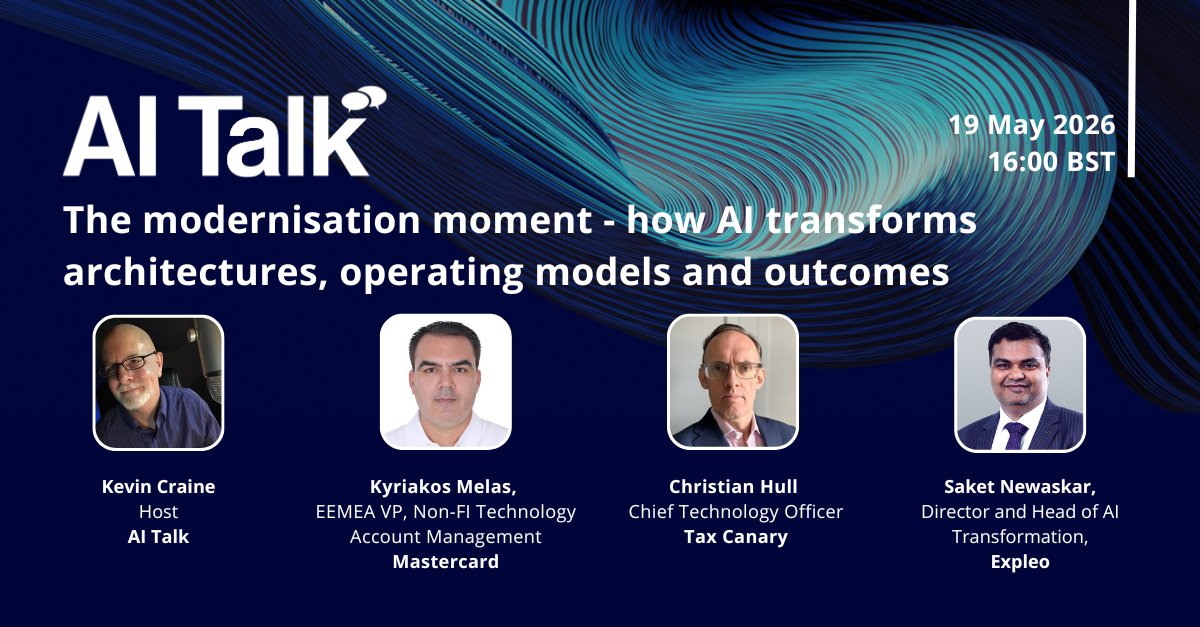 AI Talk

19 May 2026
16:00 BST

The modernisation moment - how AI transforms architectures, operating models and outcomes

Kevin Craine
Host
AI Talk

Kyriakos Melas,
EEMEA VP, Non-FI Technology Account Management
Mastercard

Christian Hull
Chief Technology Officer
Tax Canary

Saket Newaskar,
Director and Head of AI Transformation,
Expleo